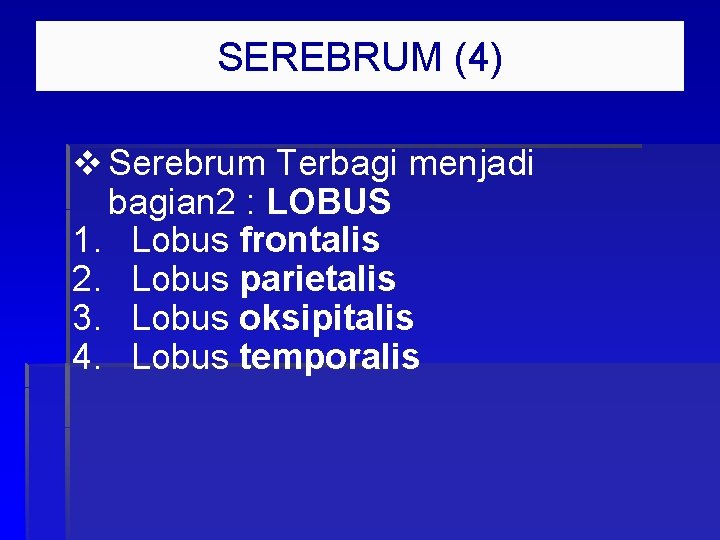 SEREBRUM (4)

❖ Serebrum Terbagi menjadi bagian2 : LOBUS
1. Lobus frontalis
2. Lobus parietalis
3. Lobus oksipitalis
4. Lobus temporalis